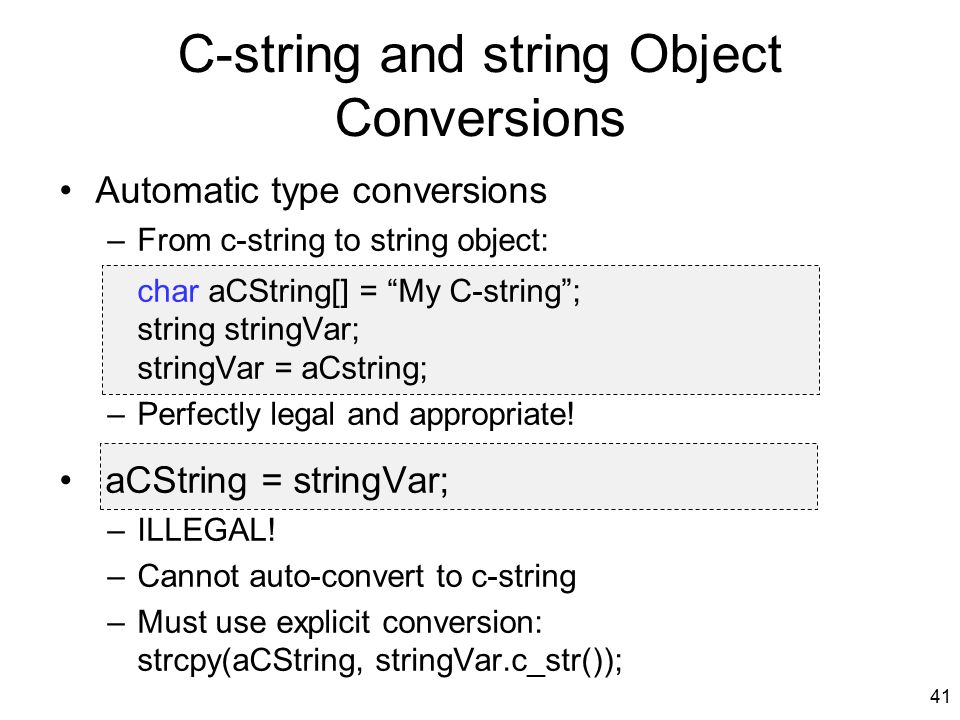 C-string and string Object Conversions

• Automatic type conversions
– From c-string to string object:
char aCString[] = “My C-string”;
string stringVar;
stringVar = aCstring;
– Perfectly legal and appropriate!

• aCString = stringVar;
– ILLEGAL!
– Cannot auto-convert to c-string
– Must use explicit conversion:
strcpy(aCString, stringVar.c_str());

41